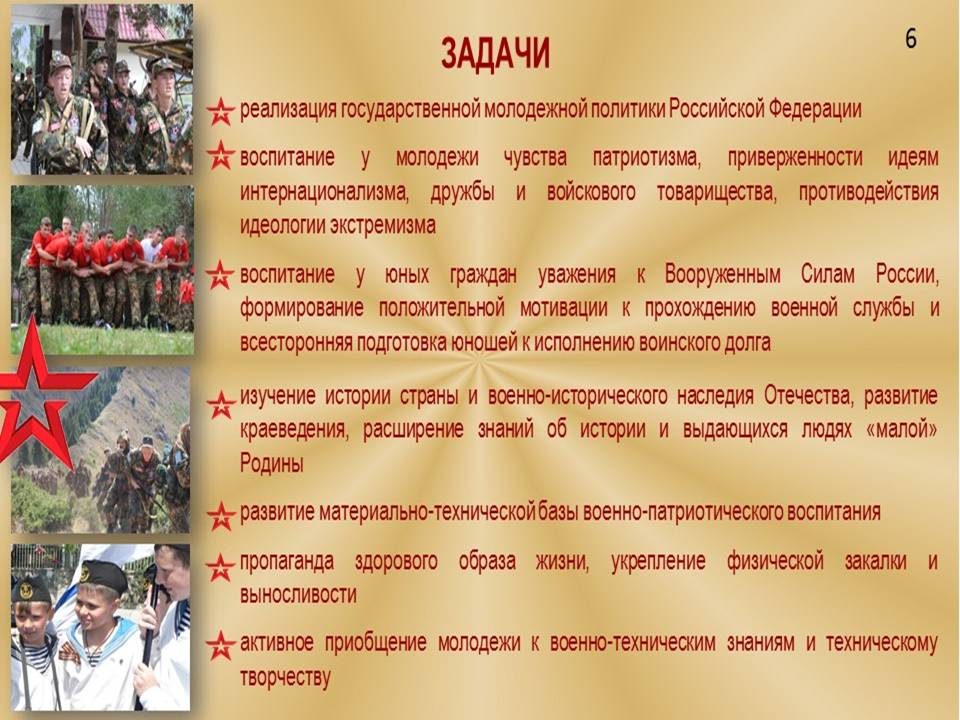 ЗАДАЧИ

6

реализация государственной молодежной политики Российской Федерации

воспитание у молодежи чувства патриотизма, приверженности идеям интернационализма, дружбы и войскового товарищества, противодействия идеологии экстремизма

воспитание у юных граждан уважения к Вооруженным Силам России, формирование положительной мотивации к прохождению военной службы и всесторонняя подготовка юношей к исполнению воинского долга

изучение истории страны и военно-исторического наследия Отечества, развитие краеведения, расширение знаний об истории и выдающихся людях «малой» Родины

развитие материально-технической базы военно-патриотического воспитания

пропаганда здорового образа жизни, укрепление физической закалки и выносливости

активное приобщение молодежи к военно-техническим знаниям и техническому творчеству